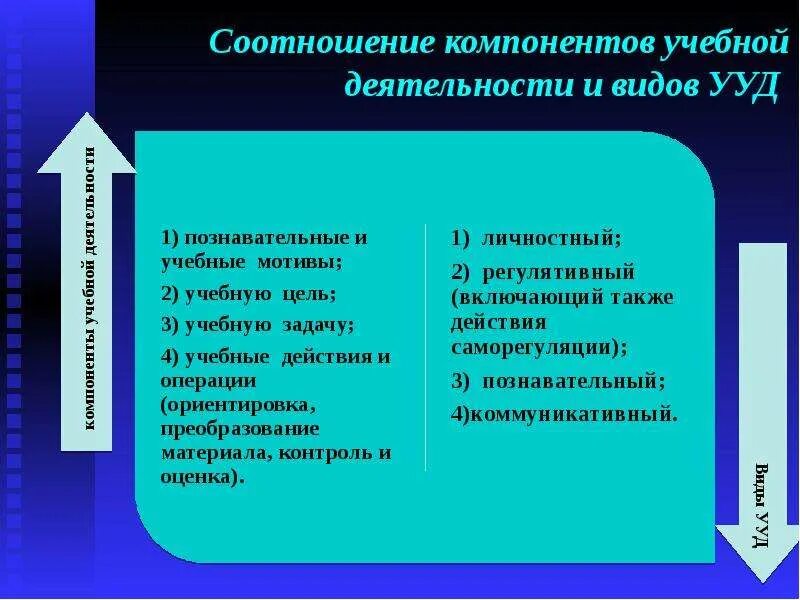 Соотношение компонентов учебной деятельности и видов УУД

компоненты учебной деятельности

1) познавательные и учебные мотивы;

2) учебную цель;

3) учебную задачу;

4) учебные действия и операции (ориентировка, преобразование материала, контроль и оценка).

1) личностный;

2) регулятивный (включающий также действия саморегуляции);

3) познавательный;

4)коммуникативный.

Виды УУД